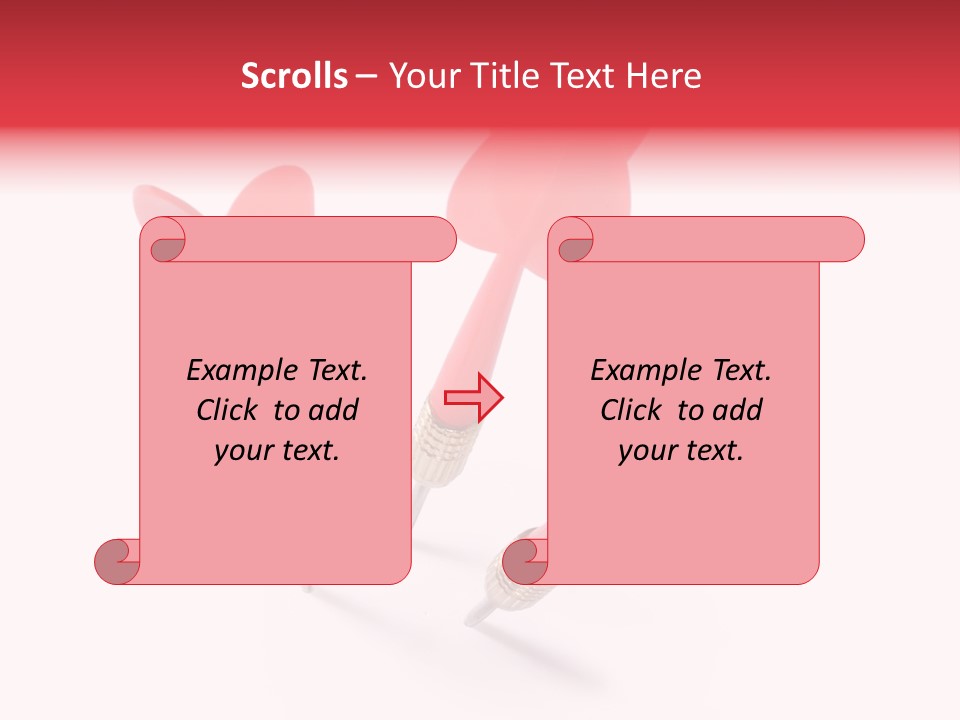 Scrolls – Your Title Text Here

Example Text. Click to add your text.

Example Text. Click to add your text.